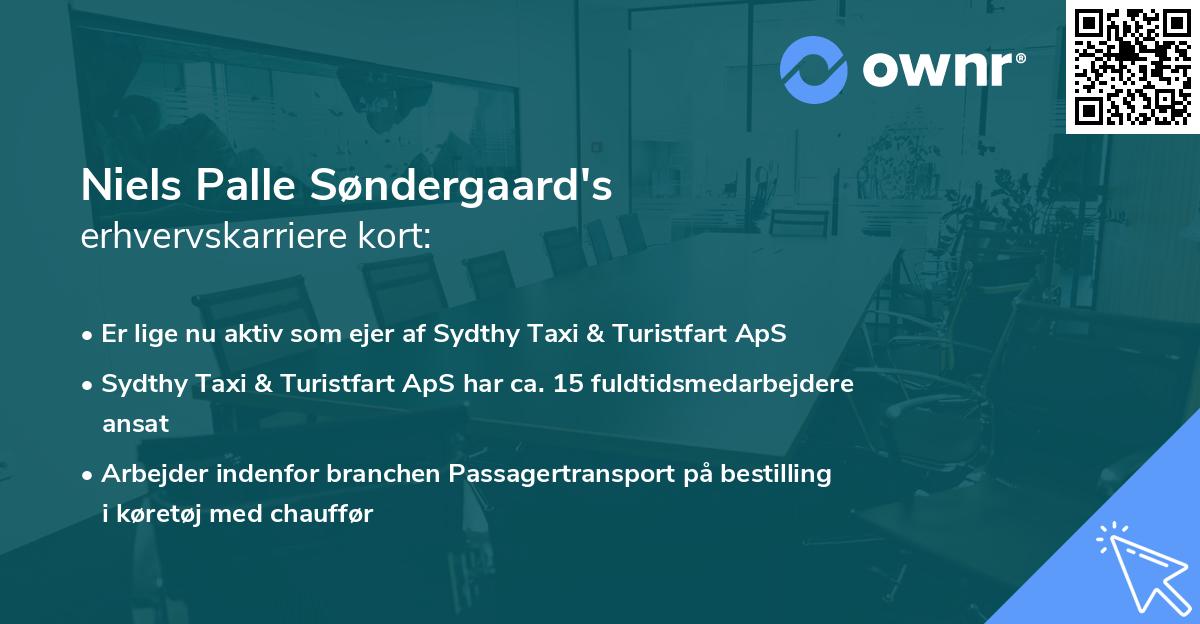 ownr®

Niels Palle Søndergaard's
erhvervskarriere kort:

• Er lige nu aktiv som ejer af Sydthy Taxi & Turistfart ApS

• Sydthy Taxi & Turistfart ApS har ca. 15 fuldtidsmedarbejdere ansat

• Arbejder indenfor branchen Passagertransport på bestilling i køretøj med chauffør